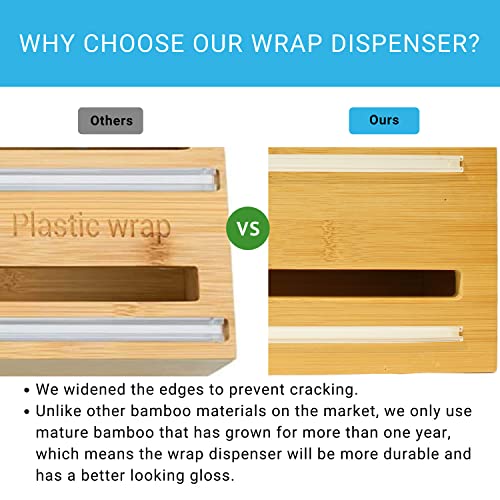 WHY CHOOSE OUR WRAP DISPENSER?

Others

Ours

Plastic wrap

VS

• We widened the edges to prevent cracking.
• Unlike other bamboo materials on the market, we only use mature bamboo that has grown for more than one year, which means the wrap dispenser will be more durable and has a better looking gloss.